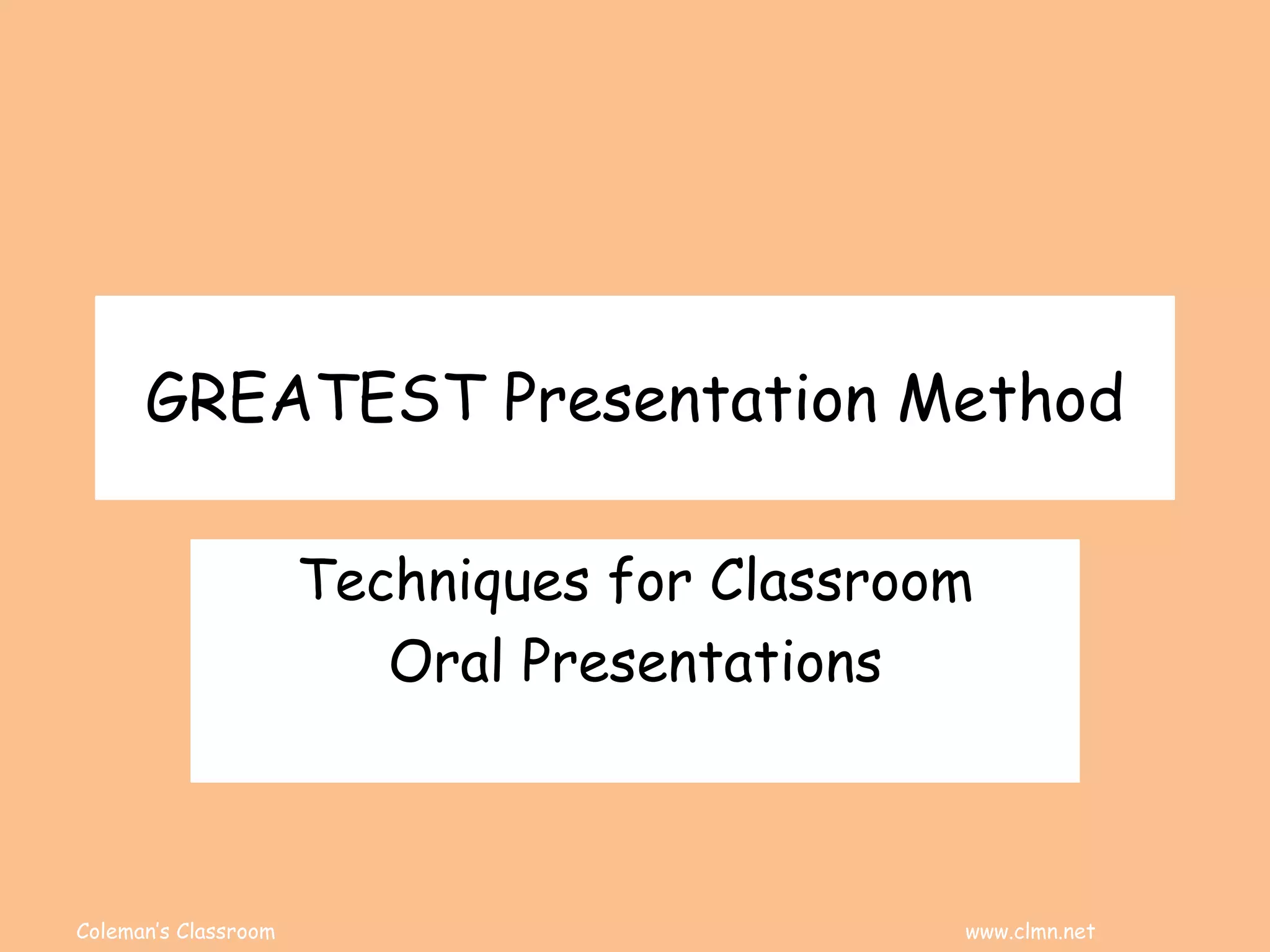 GREATEST Presentation Method

Techniques for Classroom Oral Presentations

Coleman's Classroom

www.clmn.net